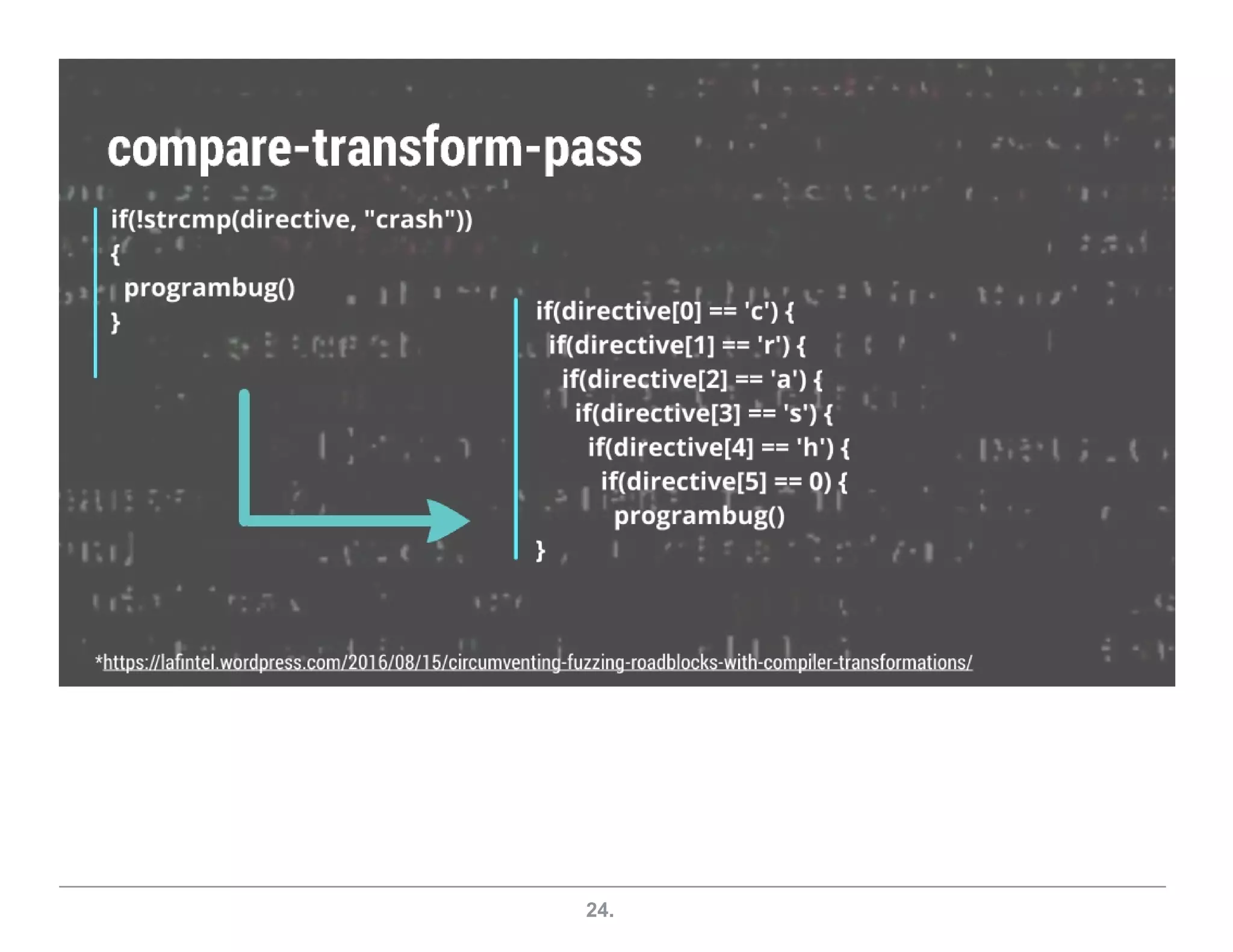 compare-transform-pass

if(!strcmp(directive, "crash"))
{
programbug()
}

if(directive[0] == 'c') {
if(directive[1] == 'r') {
if(directive[2] == 'a') {
if(directive[3] == 's') {
if(directive[4] == 'h') {
if(directive[5] == 0) {
programbug()
}

*https://lafintel.wordpress.com/2016/08/15/circumventing-fuzzing-roadblocks-with-compiler-transformations/

24.